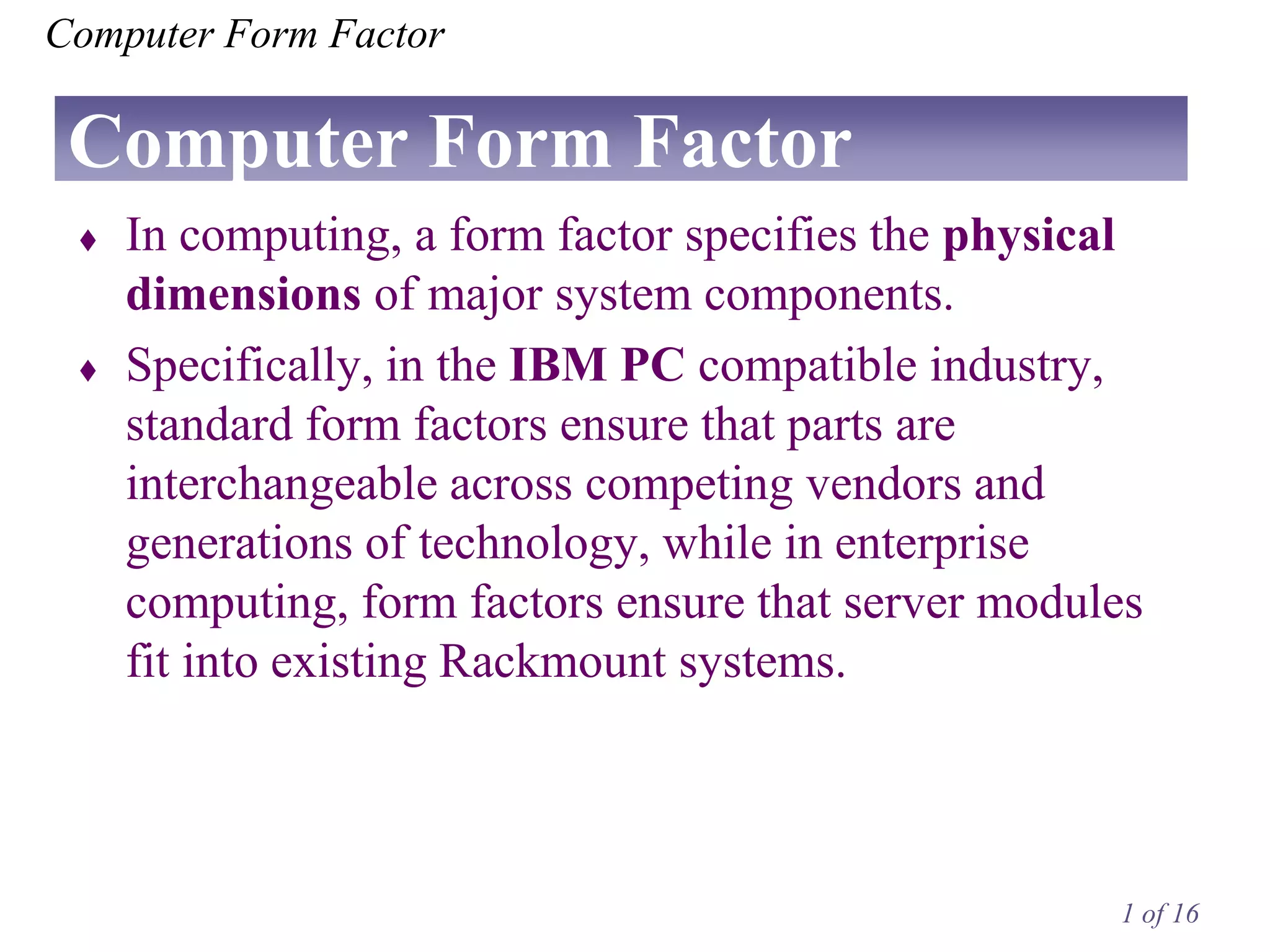 Computer Form Factor

Computer Form Factor

♦ In computing, a form factor specifies the physical dimensions of major system components.

♦ Specifically, in the IBM PC compatible industry, standard form factors ensure that parts are interchangeable across competing vendors and generations of technology, while in enterprise computing, form factors ensure that server modules fit into existing Rackmount systems.

1 of 16